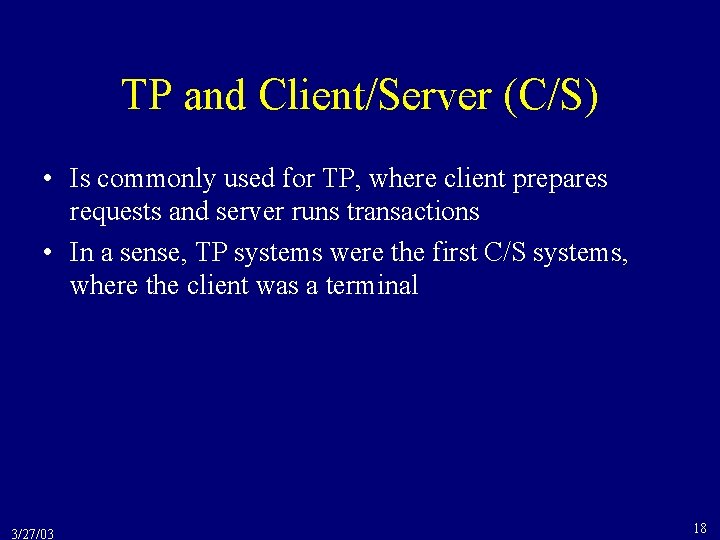 TP and Client/Server (C/S)

• Is commonly used for TP, where client prepares requests and server runs transactions

• In a sense, TP systems were the first C/S systems, where the client was a terminal

3/27/03

18